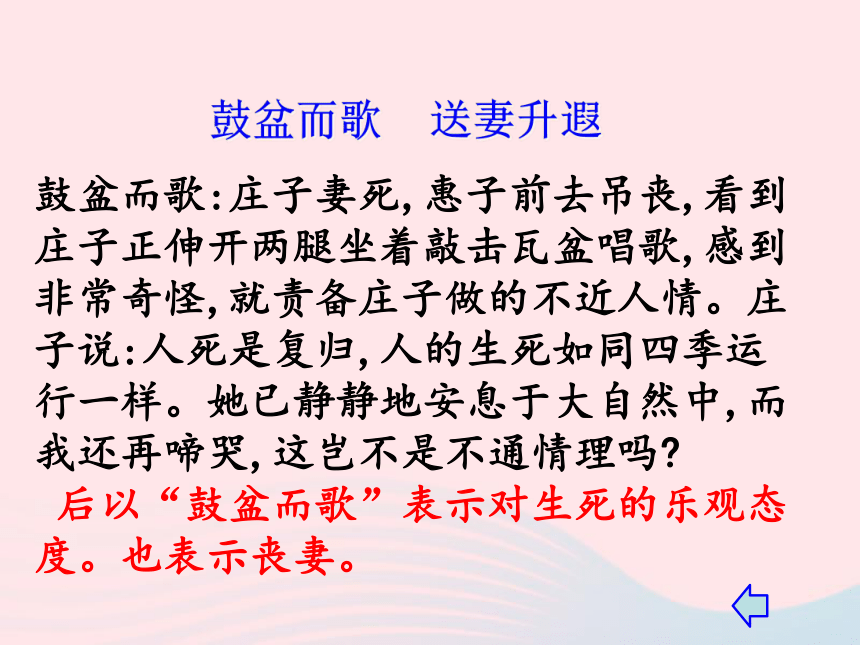 鼓盆而歌　送妻升遐

鼓盆而歌:庄子妻死,惠子前去吊丧,看到庄子正伸开两腿坐着敲击瓦盆唱歌,感到非常奇怪,就责备庄子做的不近人情。庄子说:人死是复归,人的生死如同四季运行一样。她已静静地安息于大自然中,而我还再啼哭,这岂不是不通情理吗?

后以“鼓盆而歌”表示对生死的乐观态度。也表示丧妻。